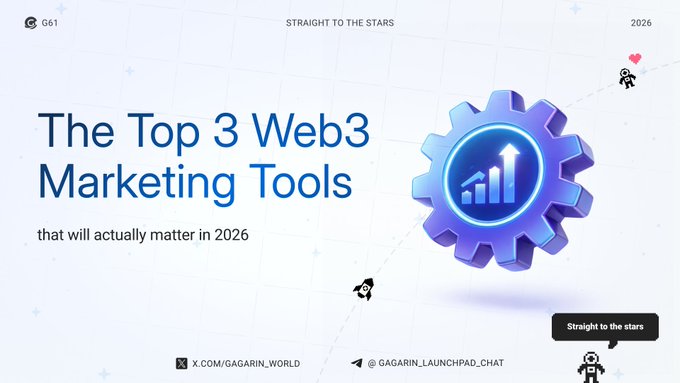 G61

STRAIGHT TO THE STARS

2026

The Top 3 Web3 Marketing Tools

that will actually matter in 2026

Straight to the stars

X.COM/GAGARIN_WORLD

@ GAGARIN_LAUNCHPAD_CHAT